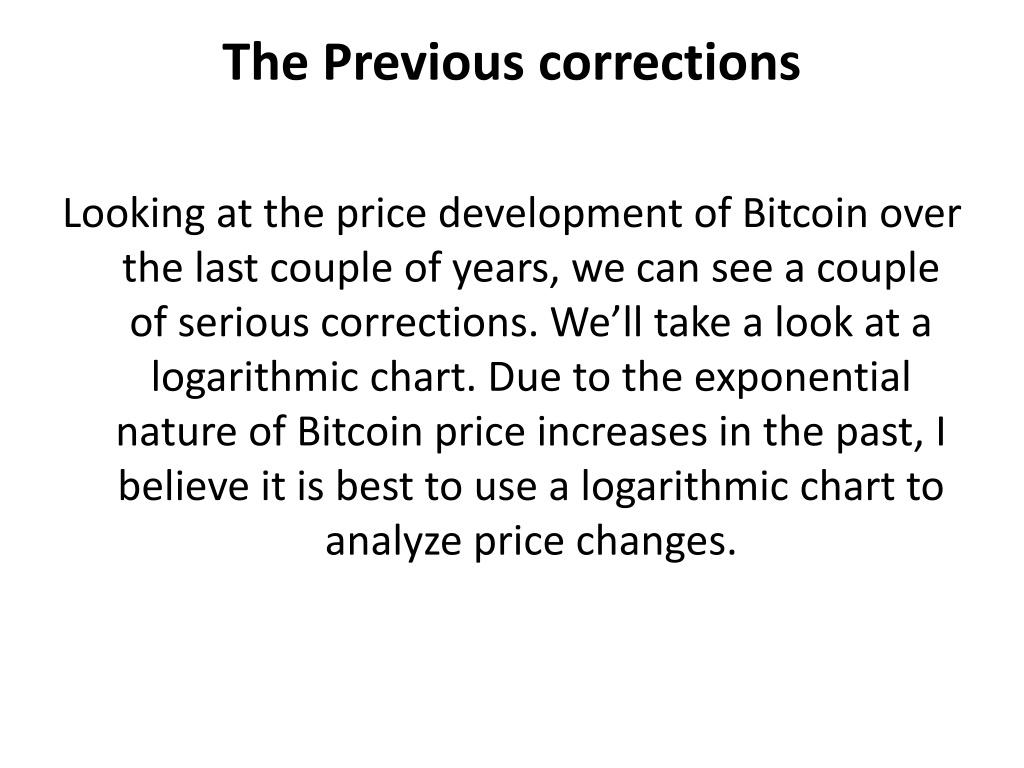 The Previous corrections

Looking at the price development of Bitcoin over the last couple of years, we can see a couple of serious corrections. We’ll take a look at a logarithmic chart. Due to the exponential nature of Bitcoin price increases in the past, I believe it is best to use a logarithmic chart to analyze price changes.